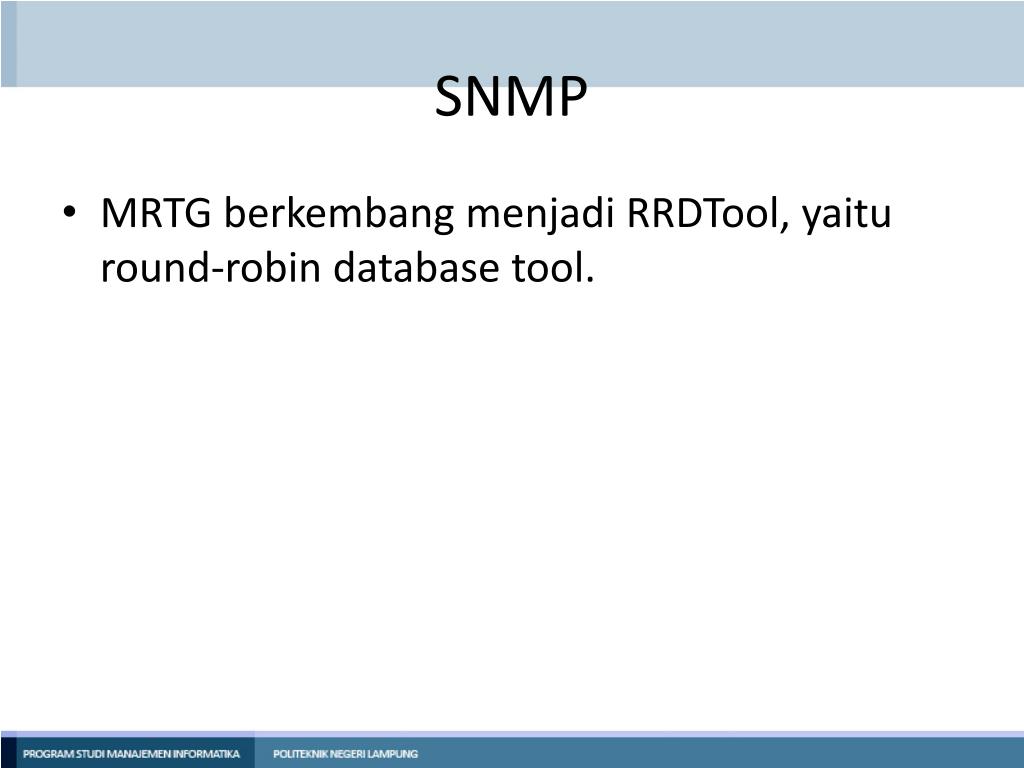 SNMP

• MRTG berkembang menjadi RRDTool, yaitu round-robin database tool.

PROGRAM STUDI MANAJEMEN INFORMATIKA POLITEKNIK NEGERI LAMPUNG